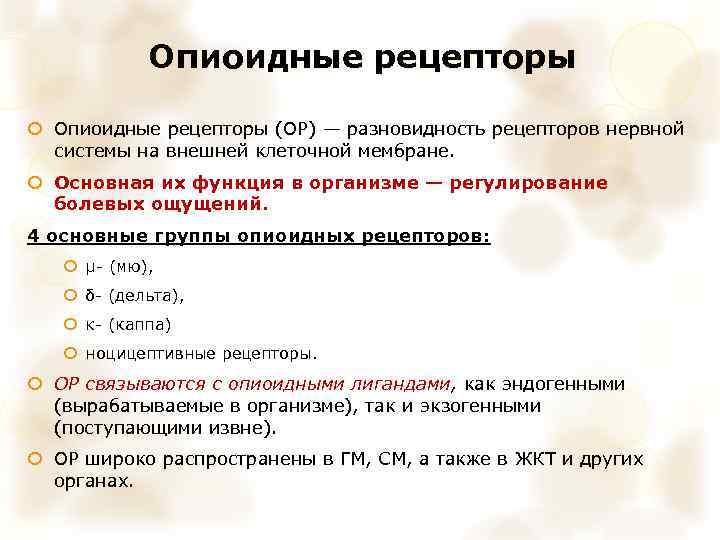 Опиоидные рецепторы

Опиоидные рецепторы (ОР) — разновидность рецепторов нервной системы на внешней клеточной мембране.

Основная их функция в организме — регулирование болевых ощущений.

4 основные группы опиоидных рецепторов:

μ- (мю),

δ- (дельта),

κ- (каппа)

ноцицептивные рецепторы.

ОР связываются с опиоидными лигандами, как эндогенными (вырабатываемые в организме), так и экзогенными (поступающими извне).

ОР широко распространены в ГМ, СМ, а также в ЖКТ и других органах.